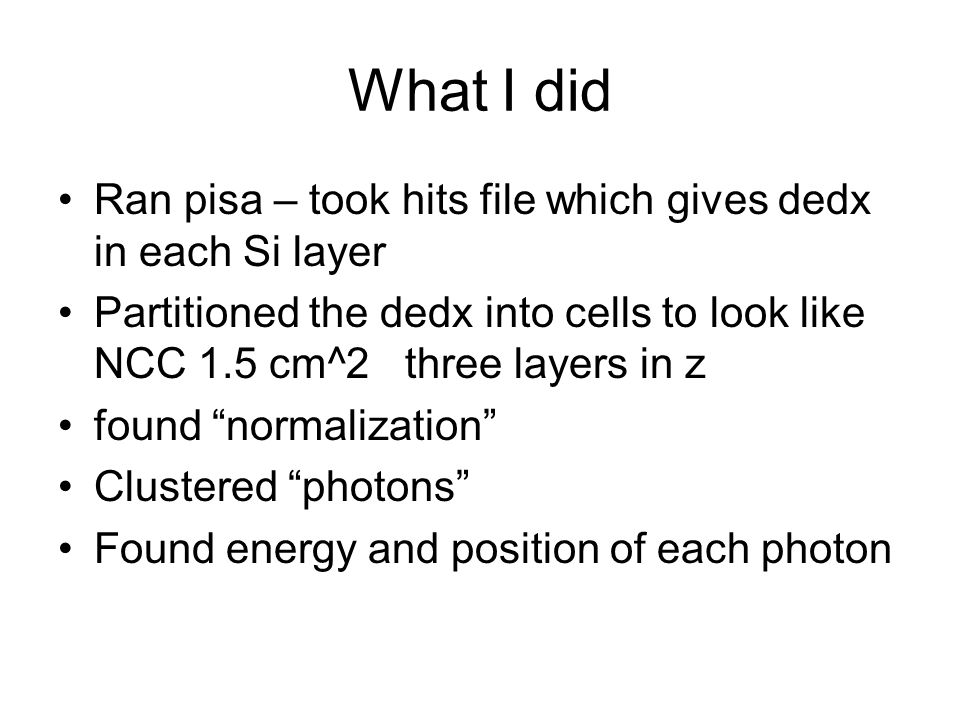 What I did

• Ran pisa – took hits file which gives dedx in each Si layer
• Partitioned the dedx into cells to look like NCC 1.5 cm^2   three layers in z
• found “normalization”
• Clustered “photons”
• Found energy and position of each photon